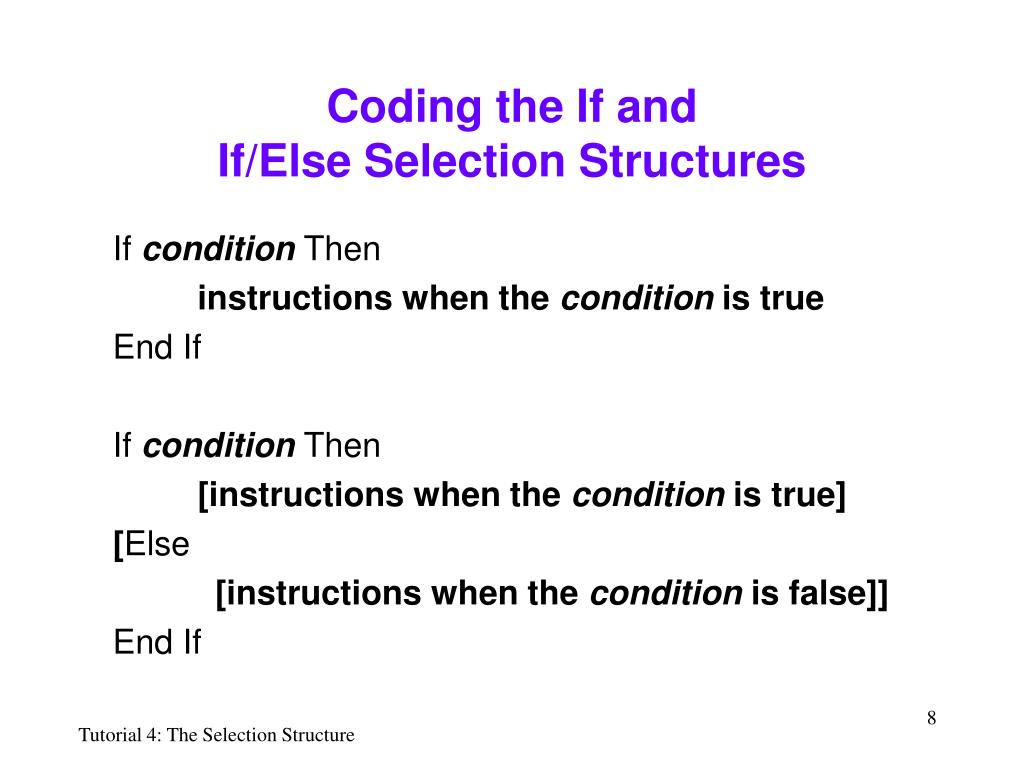 Coding the If and
If/Else Selection Structures

If condition Then
instructions when the condition is true
End If

If condition Then
[instructions when the condition is true]
[Else
[instructions when the condition is false]]
End If

8

Tutorial 4: The Selection Structure